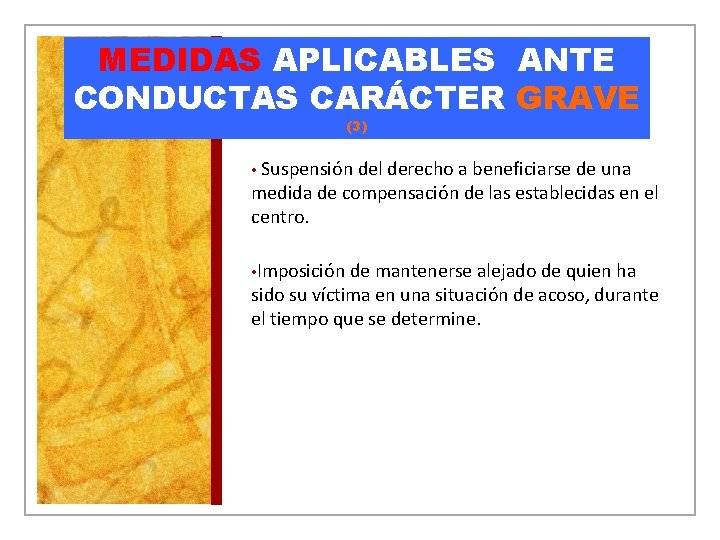 MEDIDAS APLICABLES ANTE CONDUCTAS CARÁCTER GRAVE
(3)

• Suspensión del derecho a beneficiarse de una medida de compensación de las establecidas en el centro.

•Imposición de mantenerse alejado de quien ha sido su víctima en una situación de acoso, durante el tiempo que se determine.